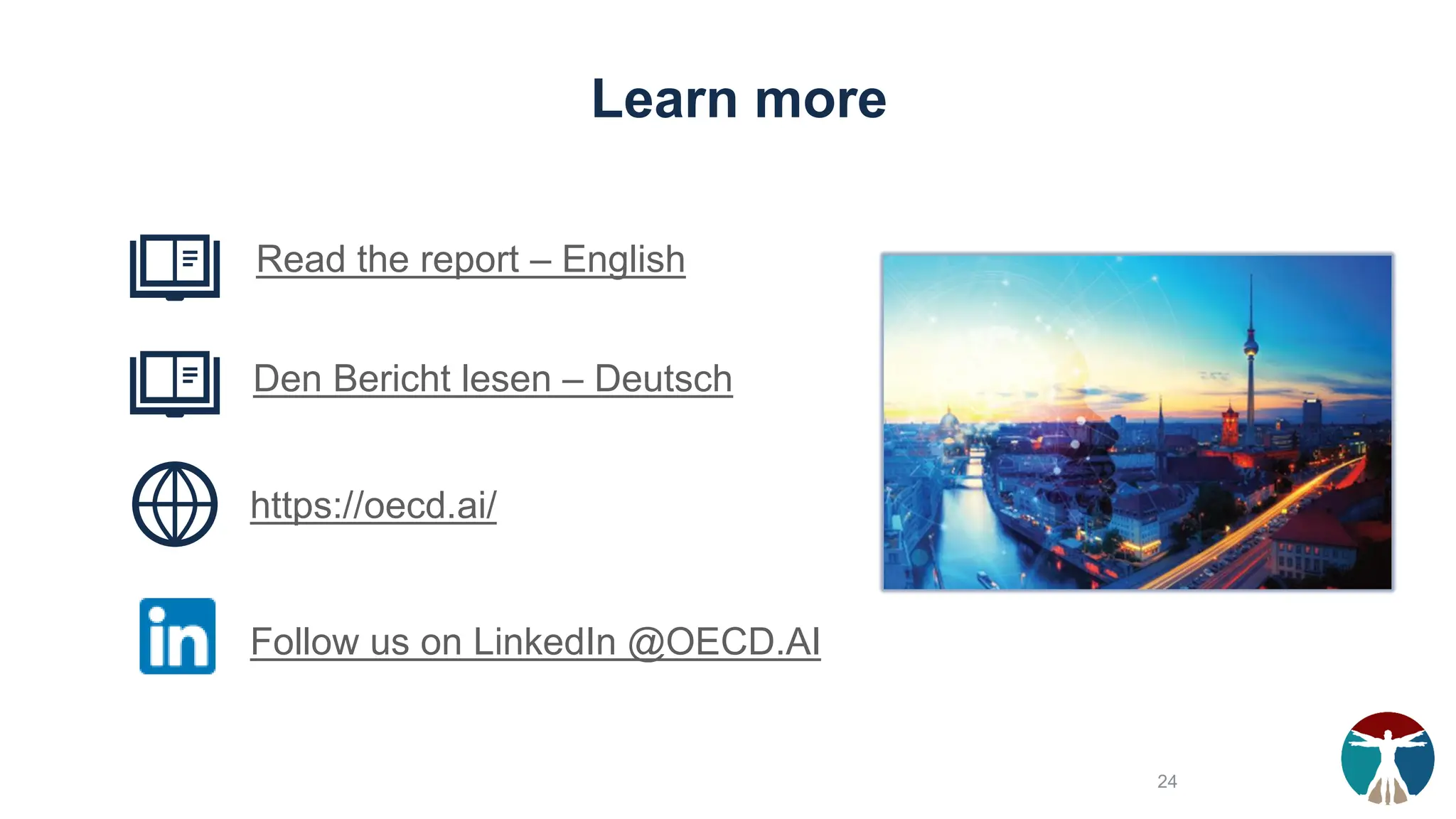 Learn more

Read the report – English

Den Bericht lesen – Deutsch

https://oecd.ai/

in

Follow us on LinkedIn @OECD.AI

24